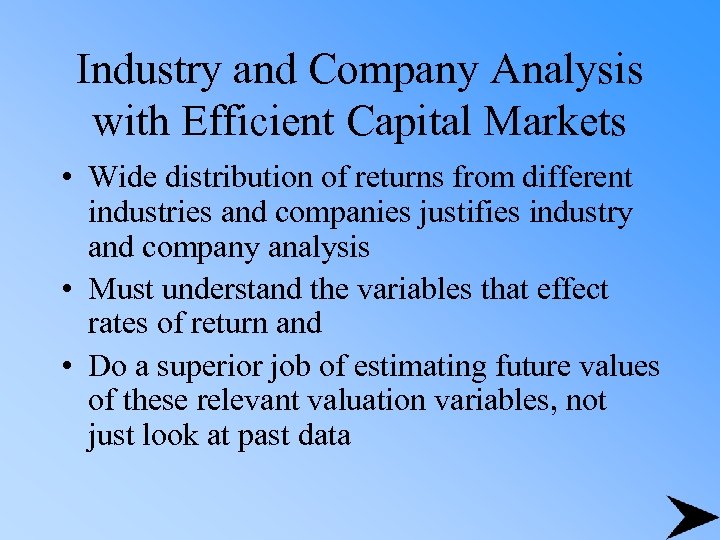 Industry and Company Analysis with Efficient Capital Markets

• Wide distribution of returns from different industries and companies justifies industry and company analysis

• Must understand the variables that effect rates of return and

• Do a superior job of estimating future values of these relevant valuation variables, not just look at past data